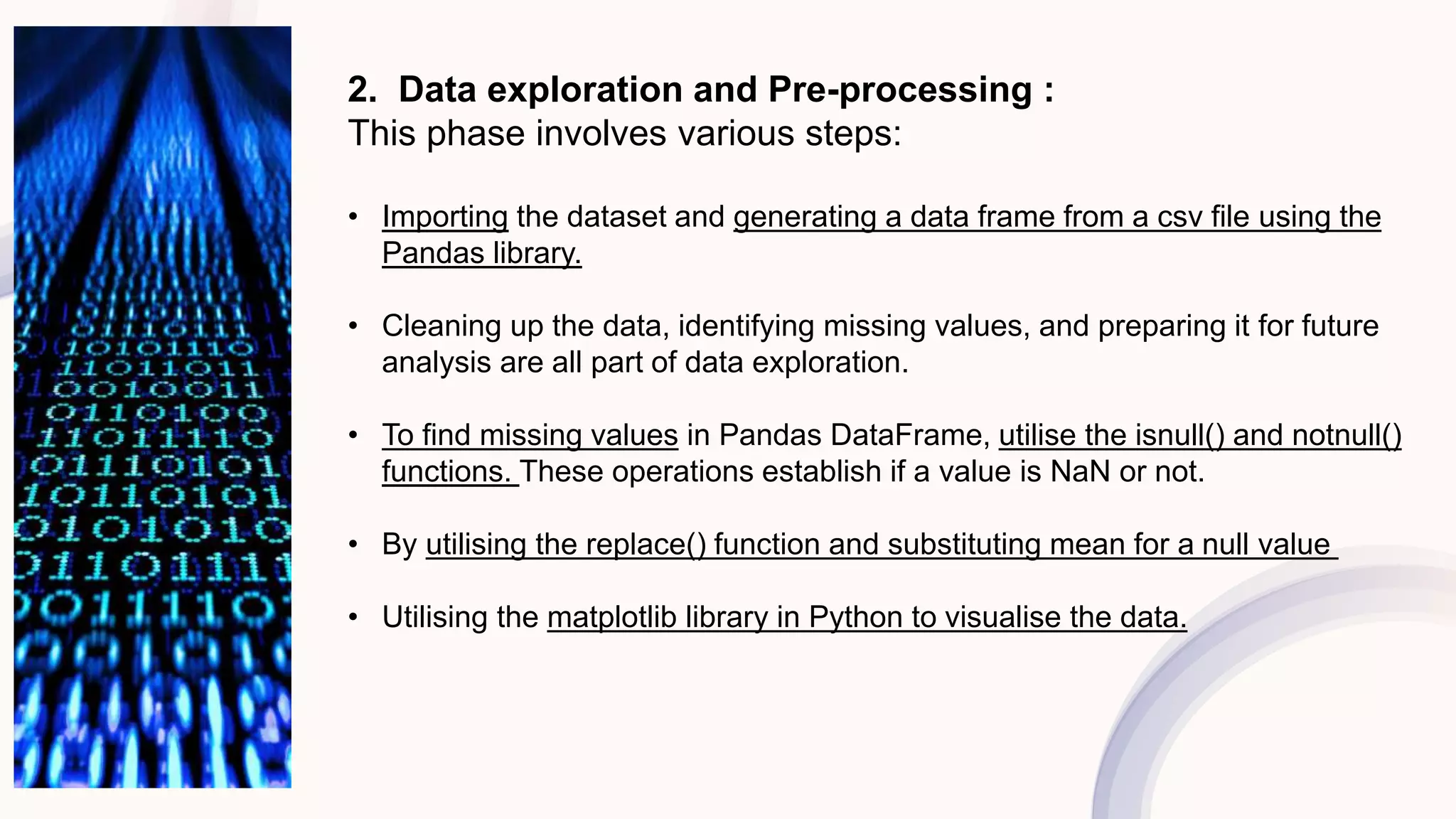 2. Data exploration and Pre-processing :
This phase involves various steps:

• Importing the dataset and generating a data frame from a csv file using the Pandas library.

• Cleaning up the data, identifying missing values, and preparing it for future analysis are all part of data exploration.

• To find missing values in Pandas DataFrame, utilise the isnull() and notnull() functions. These operations establish if a value is NaN or not.

• By utilising the replace() function and substituting mean for a null value

• Utilising the matplotlib library in Python to visualise the data.